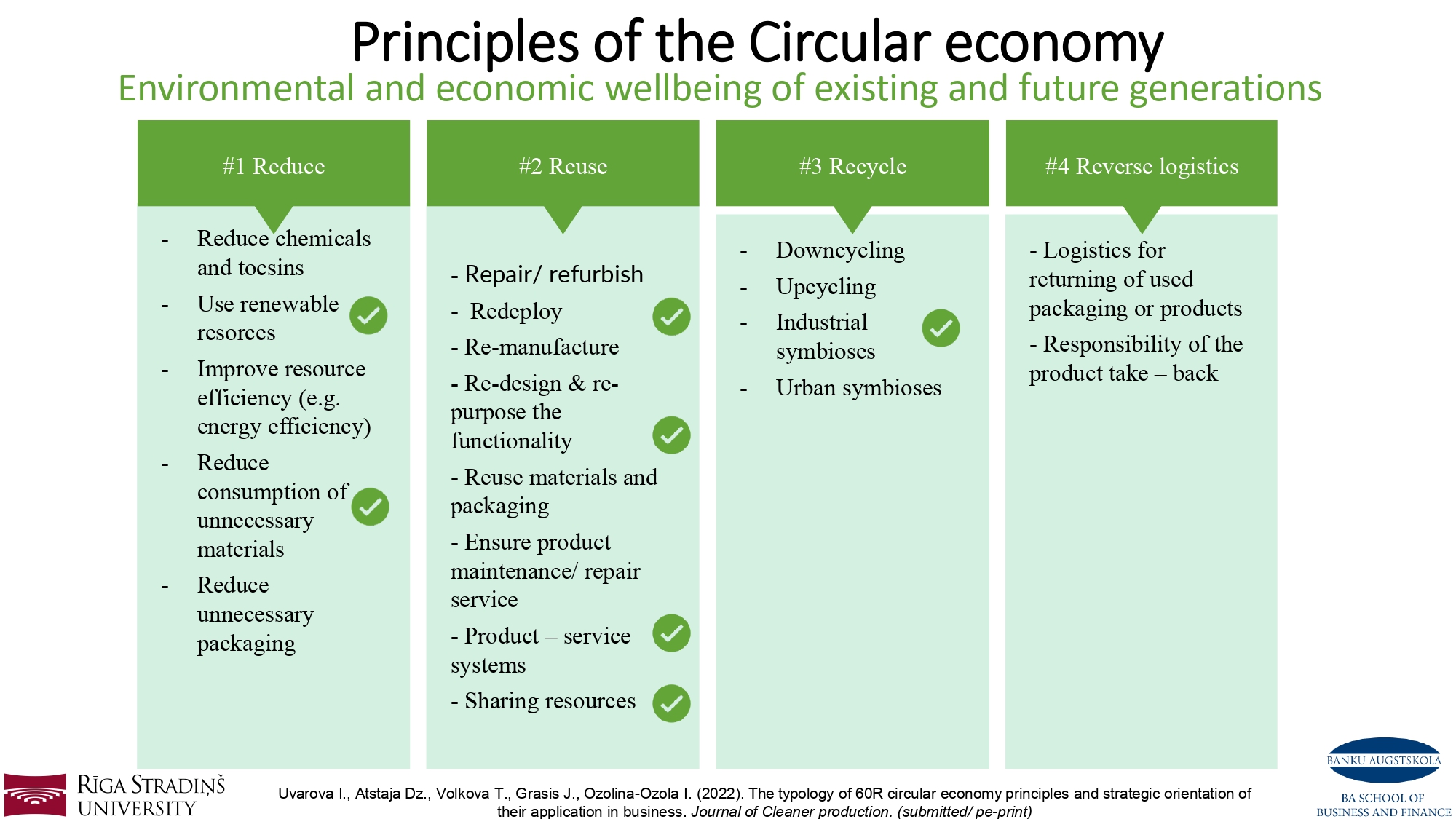 Principles of the Circular economy

Environmental and economic wellbeing of existing and future generations

#1 Reduce

- Reduce chemicals and tocsins
- Use renewable resorces
- Improve resource efficiency (e.g. energy efficiency)
- Reduce consumption of unnecessary materials
- Reduce unnecessary packaging

#2 Reuse

- Repair/ refurbish
- Redeploy
- Re-manufacture
- Re-design & re-purpose the functionality
- Reuse materials and packaging
- Ensure product maintenance/ repair service
- Product – service systems
- Sharing resources

#3 Recycle

- Downcycling
- Upcycling
- Industrial symbioses
- Urban symbioses

#4 Reverse logistics

- Logistics for returning of used packaging or products
- Responsibility of the product take – back

RĪGA STRADIŅŠ UNIVERSITY

Uvarova I., Atstaja Dz., Volkova T., Grasis J., Ozolina-Ozola I. (2022). The typology of 60R circular economy principles and strategic orientation of their application in business. Journal of Cleaner production. (submitted/ pe-print)

BANKU AUGSTSKOLA
BA SCHOOL OF BUSINESS AND FINANCE